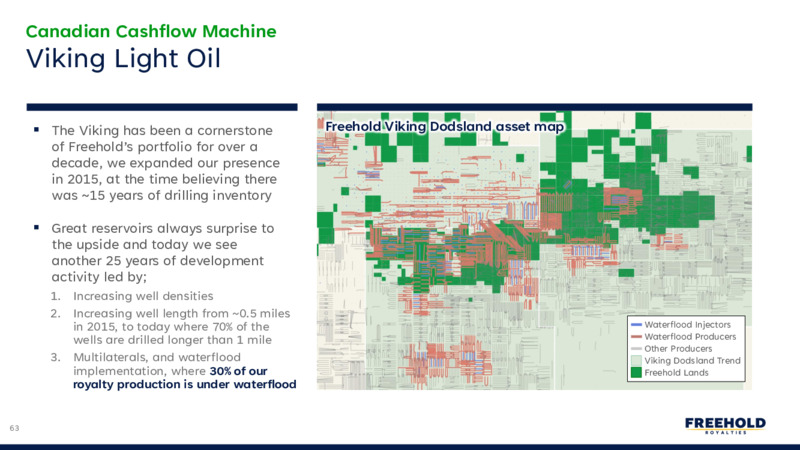 Canadian Cashflow Machine
Viking Light Oil

▪ The Viking has been a cornerstone of Freehold's portfolio for over a decade, we expanded our presence in 2015, at the time believing there was ~15 years of drilling inventory

▪ Great reservoirs always surprise to the upside and today we see another 25 years of development activity led by;
1. Increasing well densities
2. Increasing well length from ~0.5 miles in 2015, to today where 70% of the wells are drilled longer than 1 mile
3. Multilaterals, and waterflood implementation, where 30% of our royalty production is under waterflood

Freehold Viking Dodsland asset map

Waterflood Injectors
Waterflood Producers
Other Producers
Viking Dodsland Trend
Freehold Lands

63

FREEHOLD
ROYALTIES